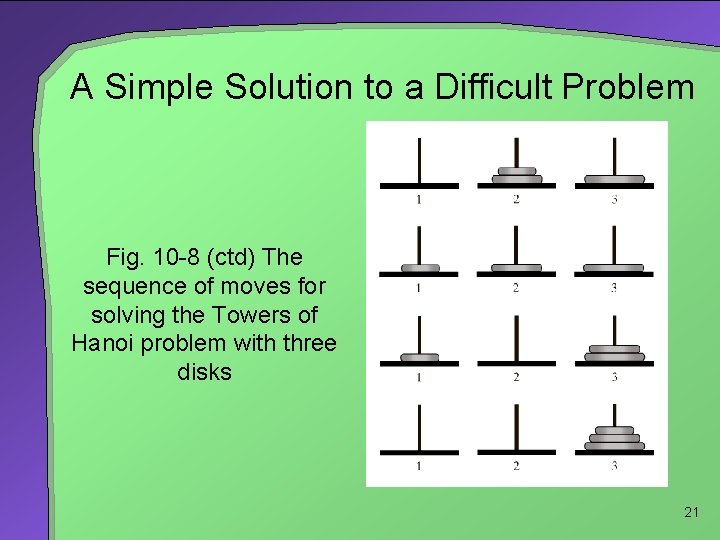 A Simple Solution to a Difficult Problem

Fig. 10-8 (ctd) The sequence of moves for solving the Towers of Hanoi problem with three disks

1 2 3
1 2 3
1 2 3
1 2 3

21